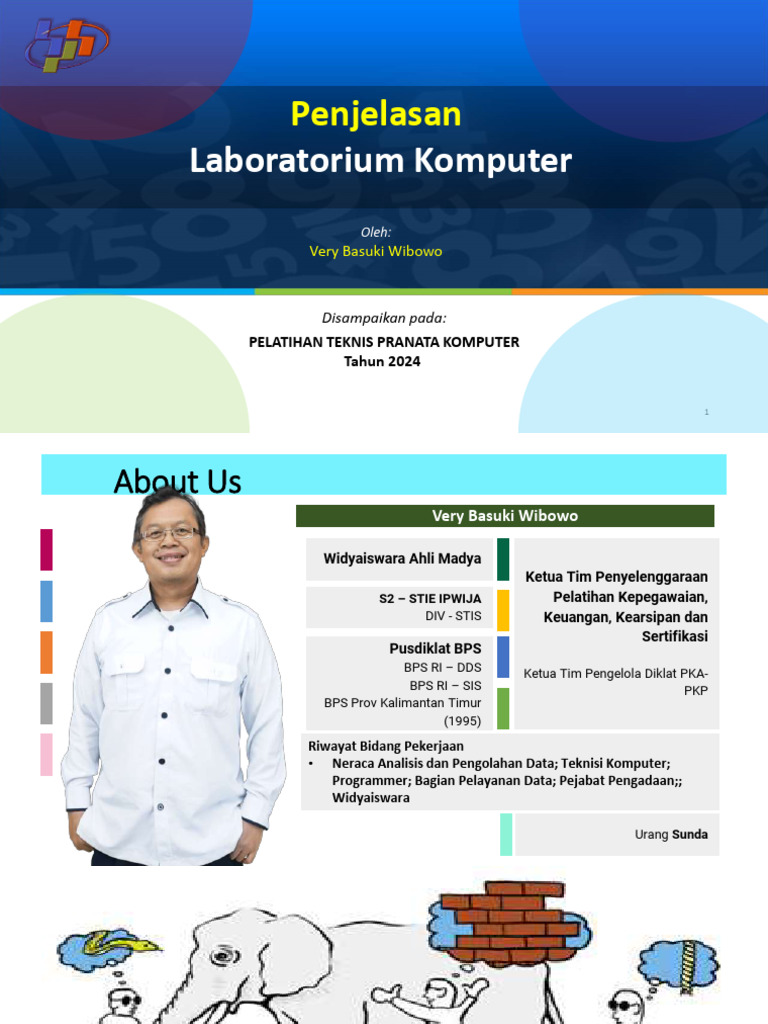 Penjelasan
Laboratorium Komputer

Oleh:
Very Basuki Wibowo

Disampaikan pada:
PELATIHAN TEKNIS PRANATA KOMPUTER
Tahun 2024

1

About Us

Very Basuki Wibowo

Widyaiswara Ahli Madya

S2 – STIE IPWIJA
DIV - STIS

Pusdiklat BPS
BPS RI – DDS
BPS RI – SIS
BPS Prov Kalimantan Timur (1995)

Ketua Tim Penyelenggaraan Pelatihan Kepegawaian, Keuangan, Kearsipan dan Sertifikasi

Ketua Tim Pengelola Diklat PKA-PKP

Riwayat Bidang Pekerjaan
• Neraca Analisis dan Pengolahan Data; Teknisi Komputer; Programmer; Bagian Pelayanan Data; Pejabat Pengadaan;; Widyaiswara

Urang Sunda